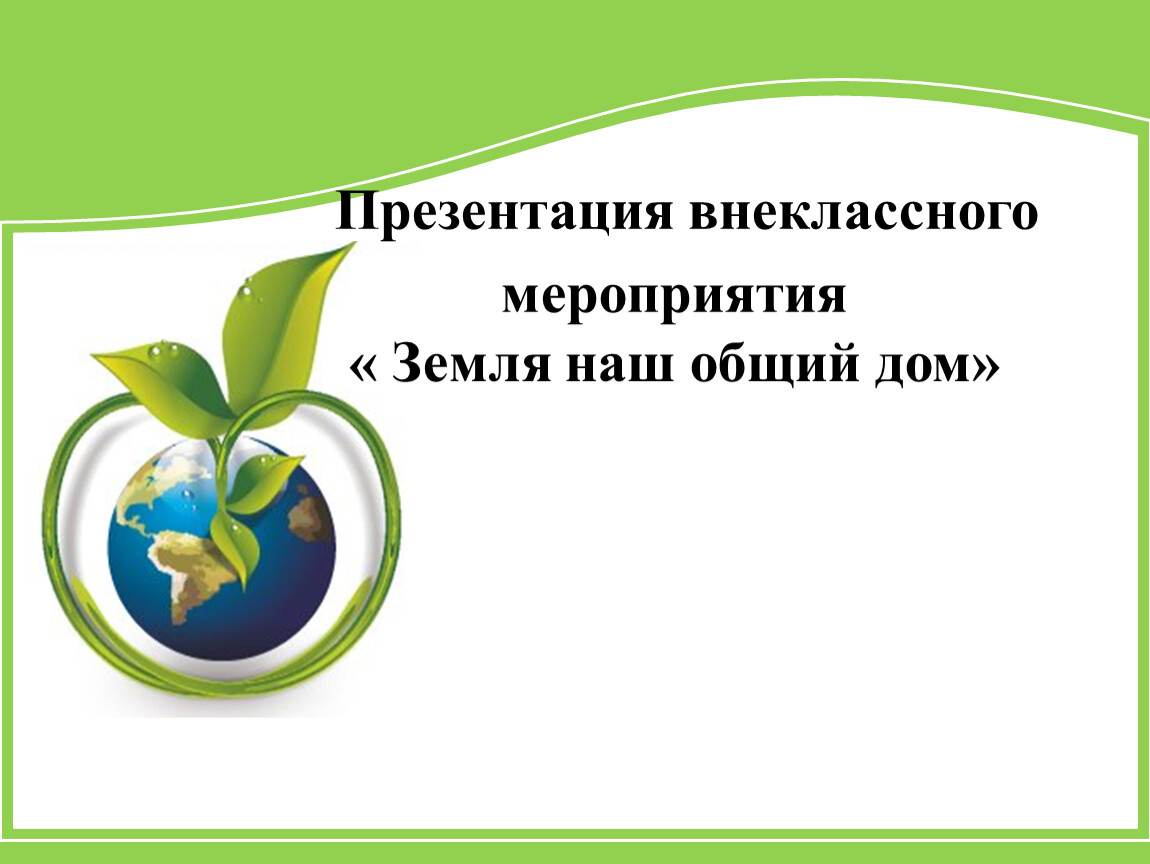 Презентация внеклассного мероприятия
« Земля наш общий дом»